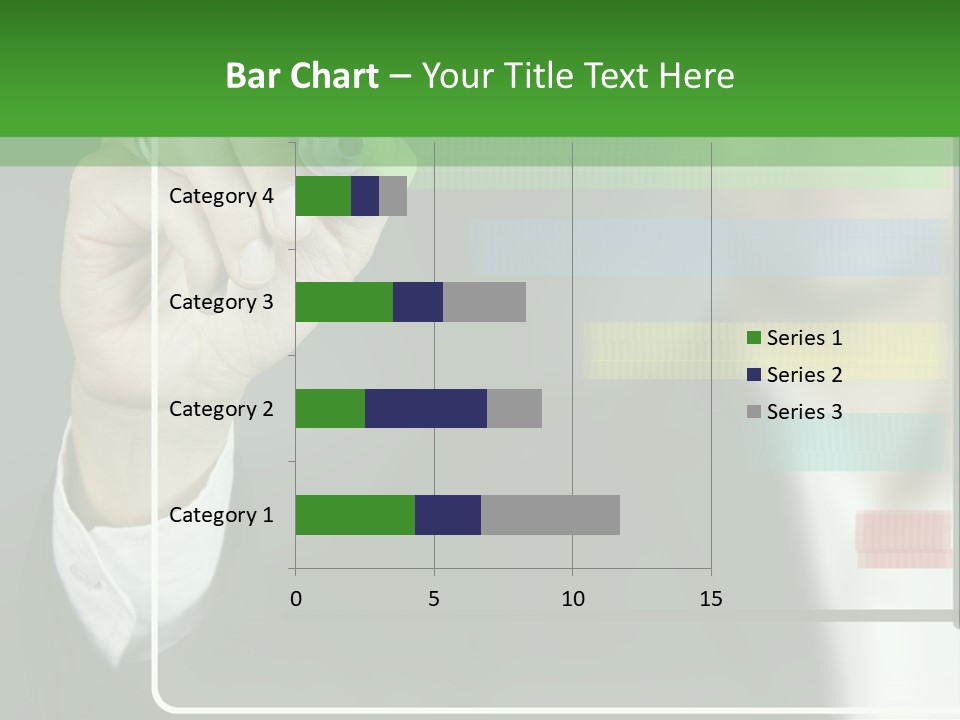 Bar Chart – Your Title Text Here

Category 4
Category 3
Category 2
Category 1

0
5
10
15

Series 1
Series 2
Series 3